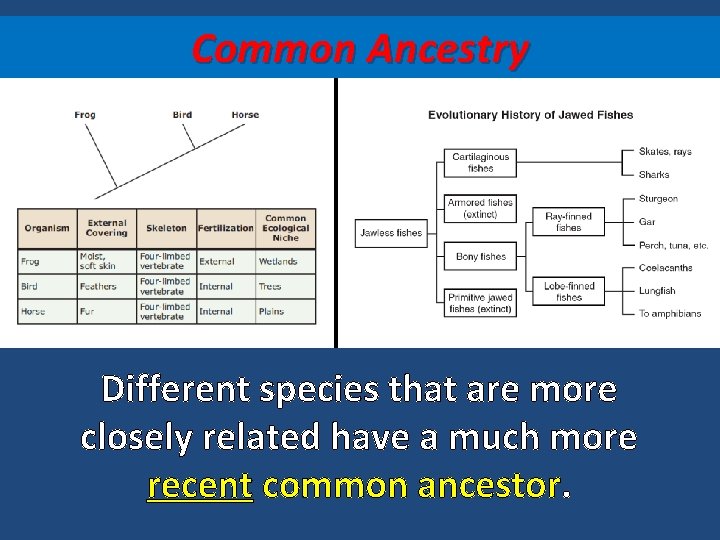 Common Ancestry

Frog
Bird
Horse

| Organism | External Covering | Skeleton | Fertilization | Common Ecological Niche |
|---|---|---|---|---|
| Frog | Moist, soft skin | Four-limbed vertebrate | External | Wetlands |
| Bird | Feathers | Four-limbed vertebrate | Internal | Trees |
| Horse | Fur | Four-limbed vertebrate | Internal | Plains |

Evolutionary History of Jawed Fishes

Jawless fishes
Cartilaginous fishes
Armored fishes (extinct)
Bony fishes
Primitive jawed fishes (extinct)
Ray-finned fishes
Lobe-finned fishes
Skates, rays
Sharks
Sturgeon
Gar
Perch, tuna, etc.
Coelacanths
Lungfish
To amphibians

Different species that are more closely related have a much more recent common ancestor.